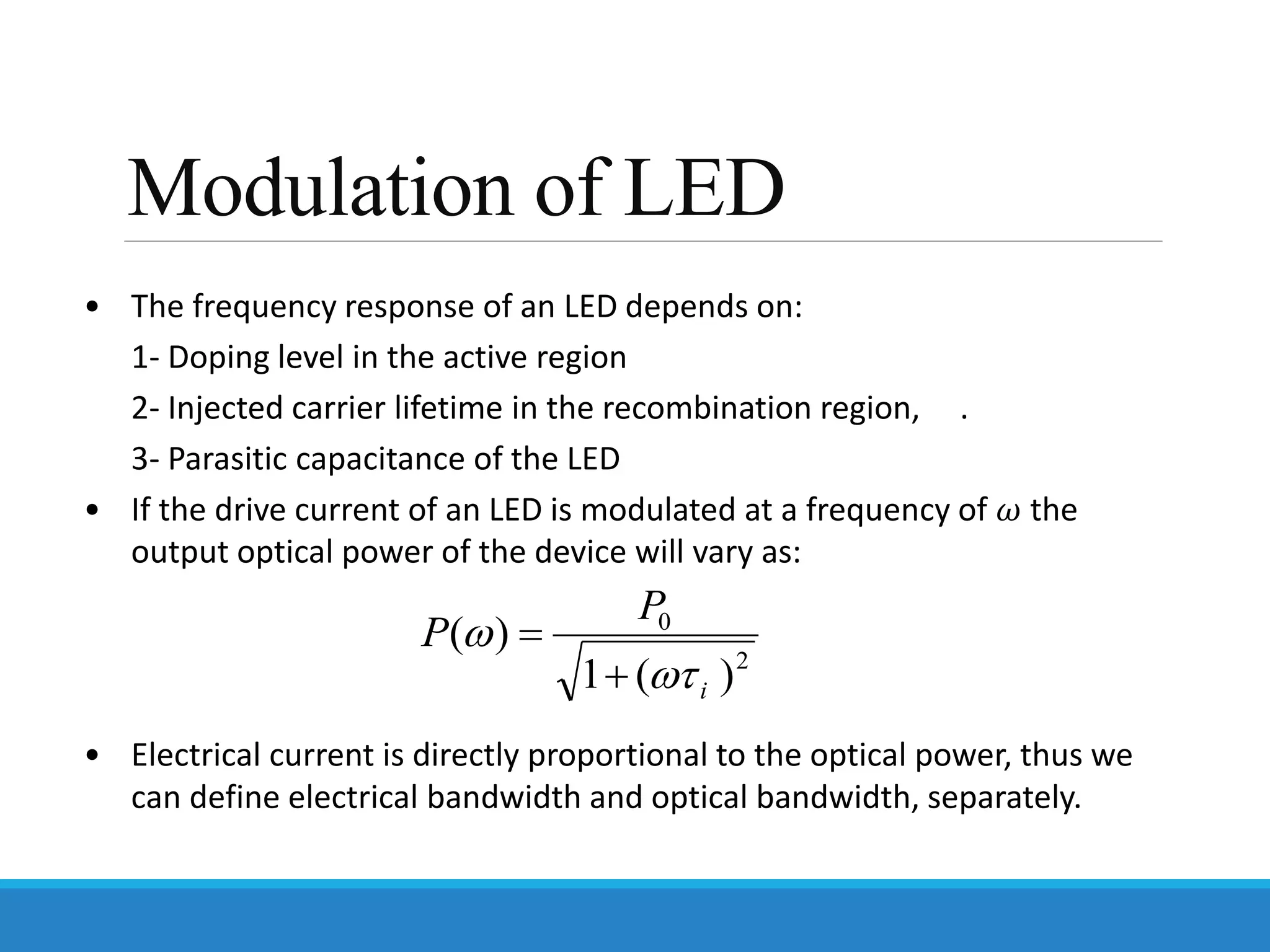 Modulation of LED

• The frequency response of an LED depends on:

1- Doping level in the active region

2- Injected carrier lifetime in the recombination region, .

3- Parasitic capacitance of the LED

• If the drive current of an LED is modulated at a frequency of $\omega$ the output optical power of the device will vary as:

$P(\omega) = \frac{P_0}{\sqrt{1+(\omega\tau_i)^2}}$

• Electrical current is directly proportional to the optical power, thus we can define electrical bandwidth and optical bandwidth, separately.